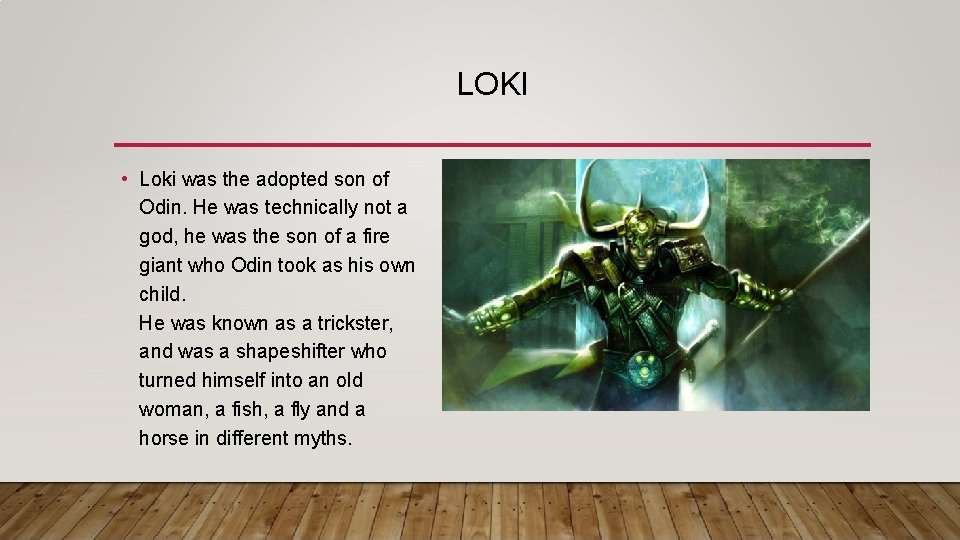 LOKI

• Loki was the adopted son of Odin. He was technically not a god, he was the son of a fire giant who Odin took as his own child.
He was known as a trickster, and was a shapeshifter who turned himself into an old woman, a fish, a fly and a horse in different myths.